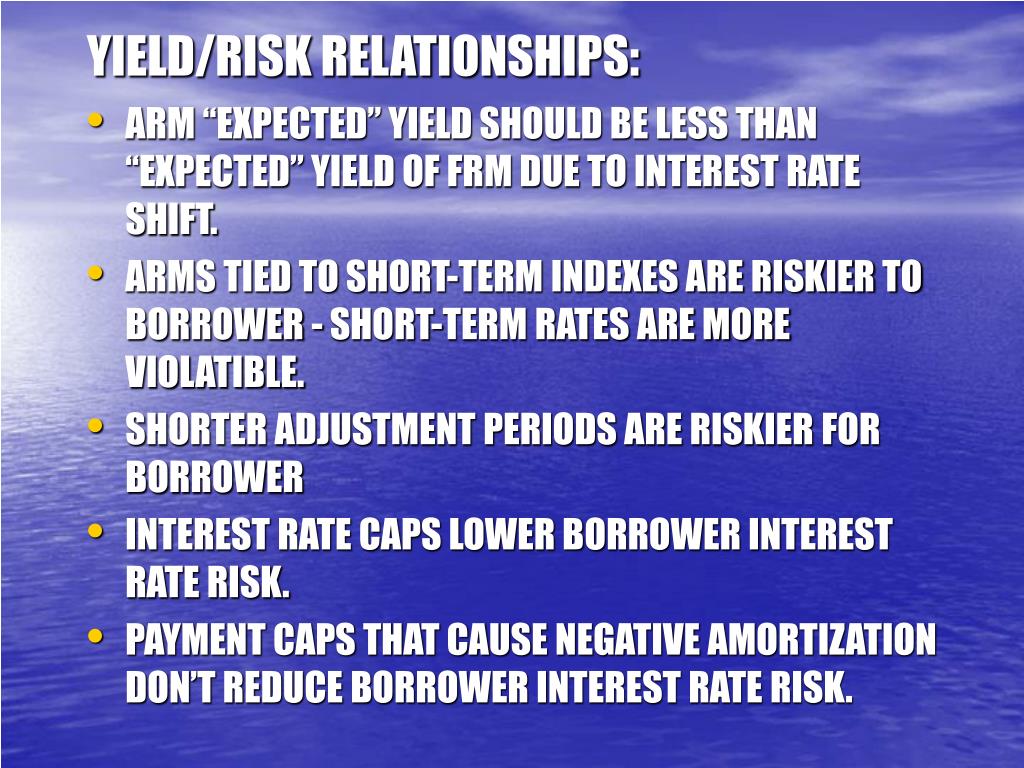 YIELD/RISK RELATIONSHIPS:

• ARM “EXPECTED” YIELD SHOULD BE LESS THAN “EXPECTED” YIELD OF FRM DUE TO INTEREST RATE SHIFT.
• ARMS TIED TO SHORT-TERM INDEXES ARE RISKIER TO BORROWER - SHORT-TERM RATES ARE MORE VIOLATIBLE.
• SHORTER ADJUSTMENT PERIODS ARE RISKIER FOR BORROWER
• INTEREST RATE CAPS LOWER BORROWER INTEREST RATE RISK.
• PAYMENT CAPS THAT CAUSE NEGATIVE AMORTIZATION DON’T REDUCE BORROWER INTEREST RATE RISK.